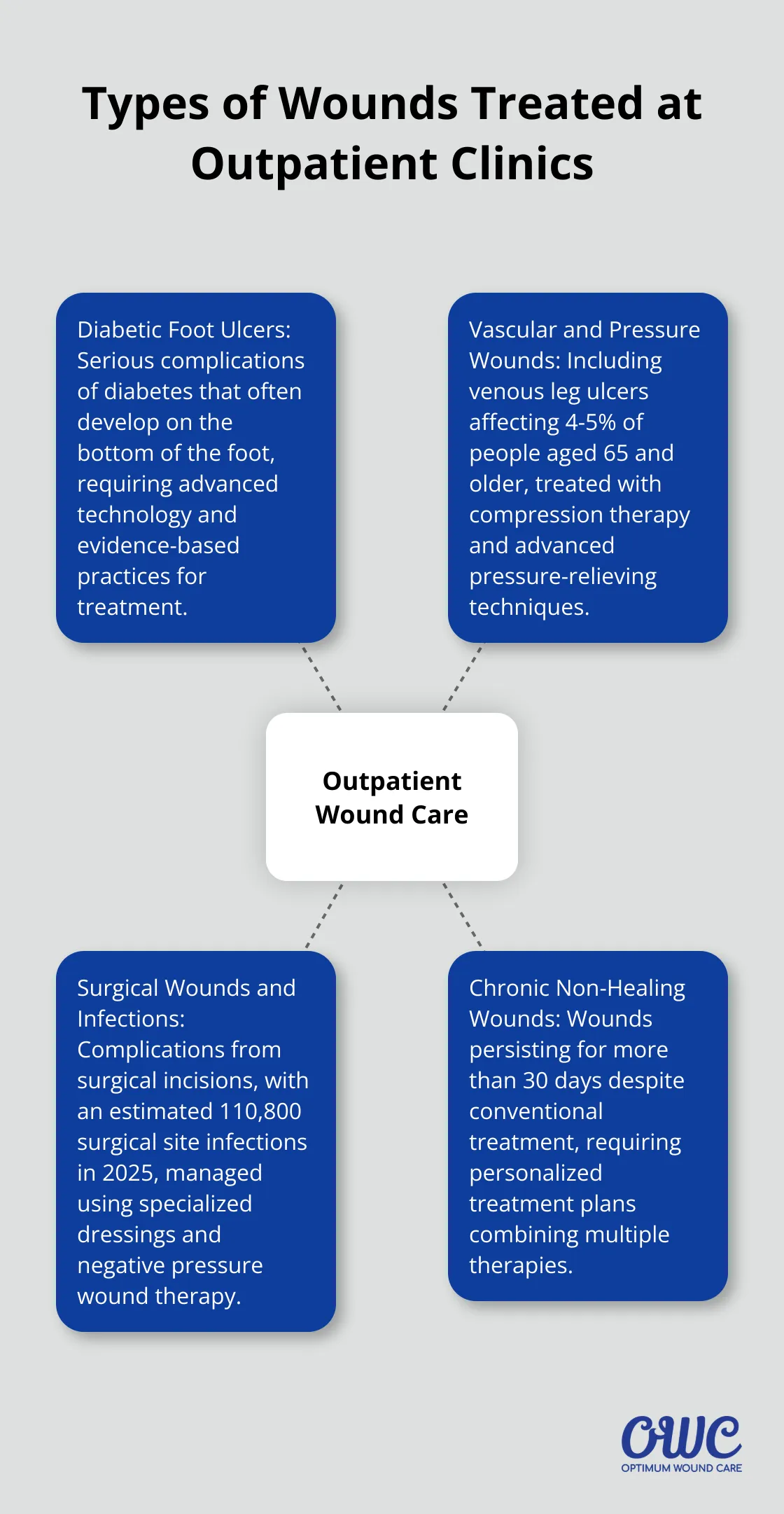 Types of Wounds Treated at Outpatient Clinics

Diabetic Foot Ulcers: Serious complications of diabetes that often develop on the bottom of the foot, requiring advanced technology and evidence-based practices for treatment.

Vascular and Pressure Wounds: Including venous leg ulcers affecting 4-5% of people aged 65 and older, treated with compression therapy and advanced pressure-relieving techniques.

Outpatient Wound Care

Surgical Wounds and Infections: Complications from surgical incisions, with an estimated 110,800 surgical site infections in 2025, managed using specialized dressings and negative pressure wound therapy.

Chronic Non-Healing Wounds: Wounds persisting for more than 30 days despite conventional treatment, requiring personalized treatment plans combining multiple therapies.

OWC
OPTIMUM WOUND CARE